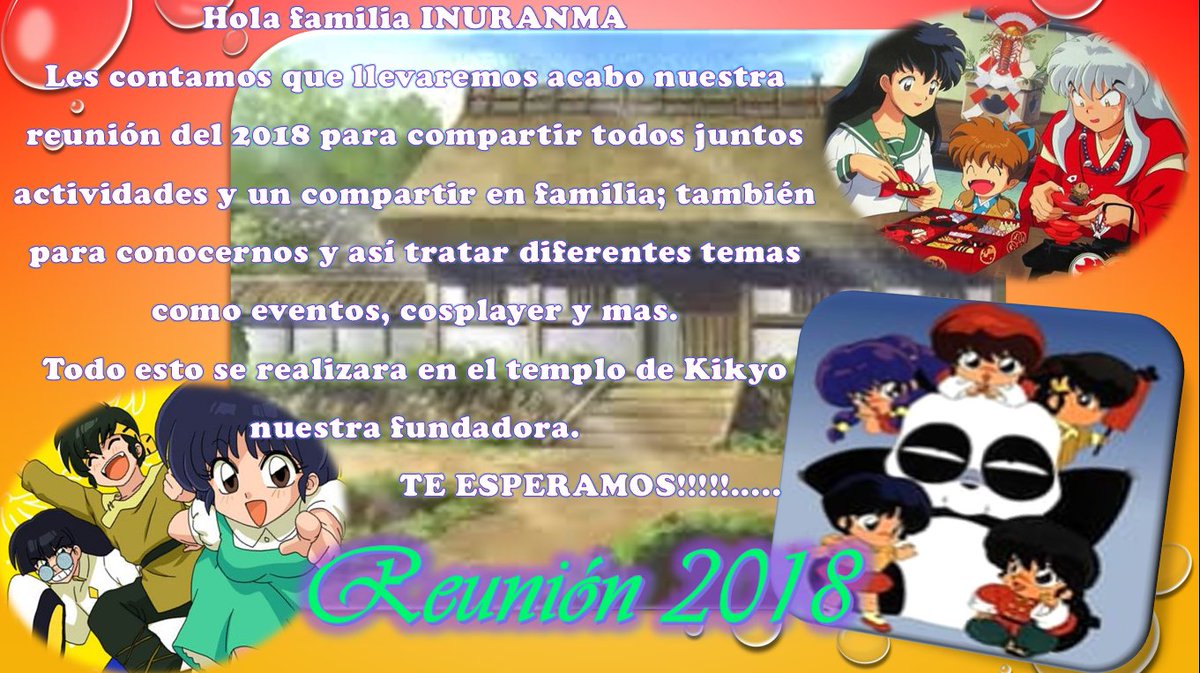 Hola familia INURANMA

Les contamos que llevaremos acabo nuestra reunión del 2018 para compartir todos juntos actividades y un compartir en familia; también para conocernos y así tratar diferentes temas como eventos, cosplayer y mas.

Todo esto se realizara en el templo de Kikyo nuestra fundadora.

TE ESPERAMOS!!!!!.....

Reunión 2018